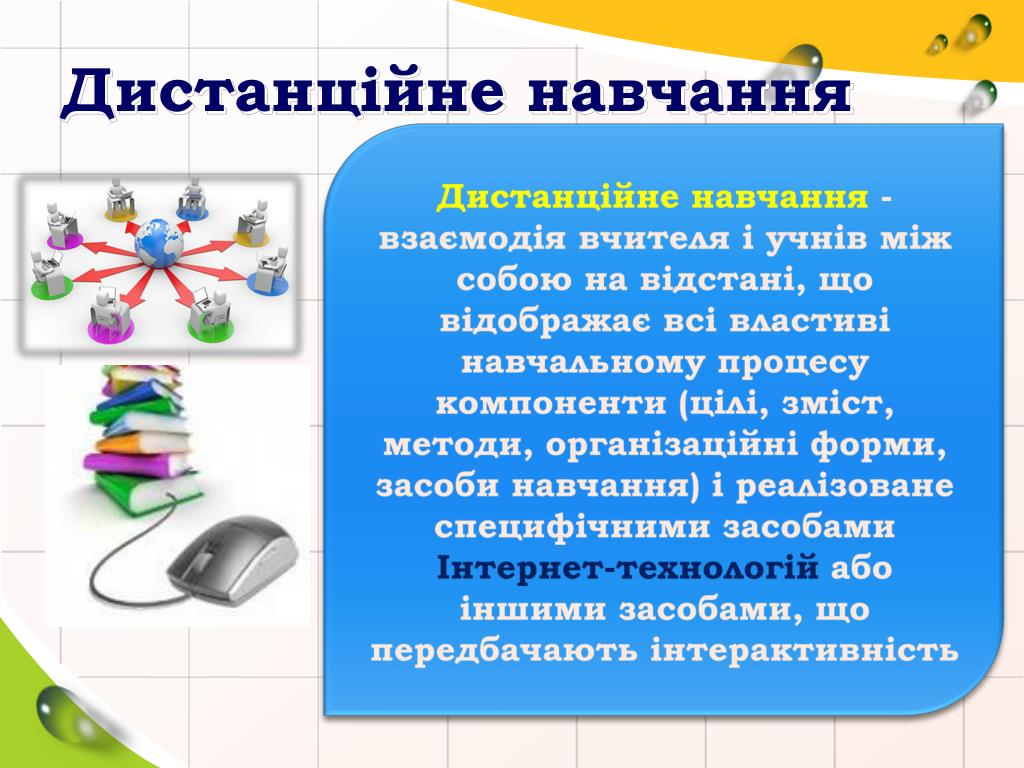 Дистанційне навчання

Дистанційне навчання - взаємодія вчителя і учнів між собою на відстані, що відображає всі властиві навчальному процесу компоненти (цілі, зміст, методи, організаційні форми, засоби навчання) і реалізоване специфічними засобами Інтернет-технологій або іншими засобами, що передбачають інтерактивність